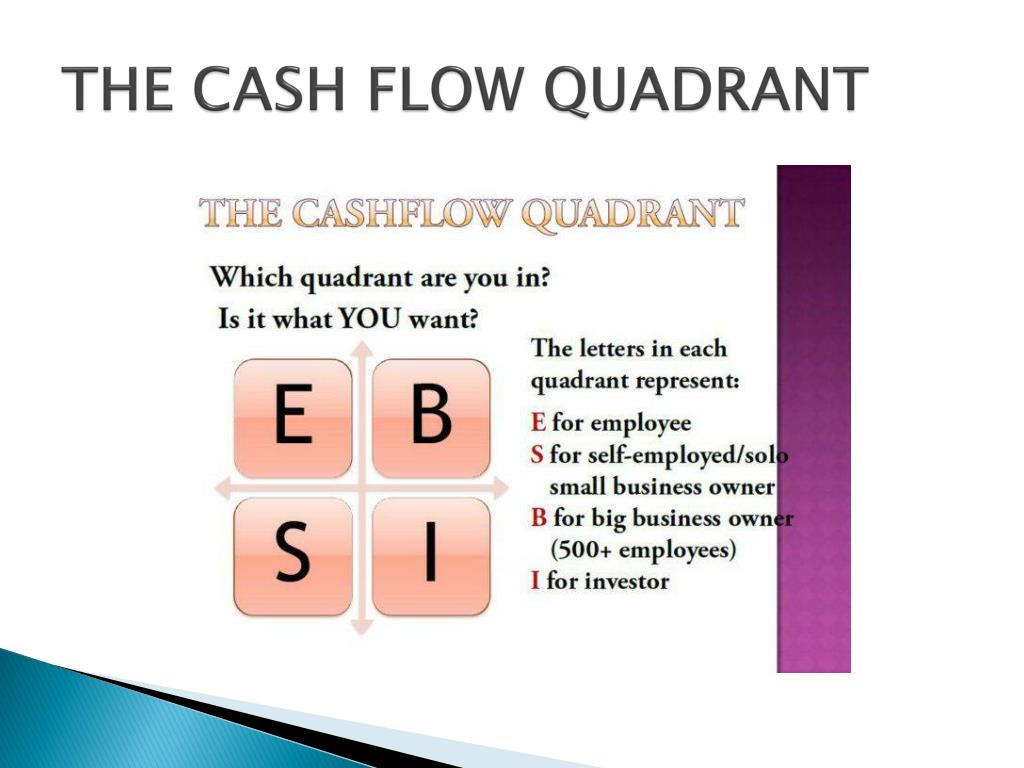 THE CASH FLOW QUADRANT

THE CASHFLOW QUADRANT

Which quadrant are you in?
Is it what YOU want?

E B
S I

The letters in each quadrant represent:
E for employee
S for self-employed/solo small business owner
B for big business owner (500+ employees)
I for investor